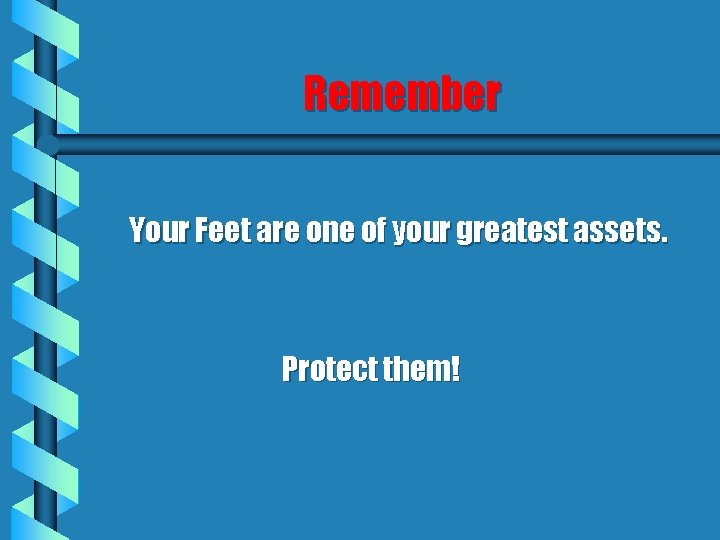 Remember

Your Feet are one of your greatest assets.

Protect them!